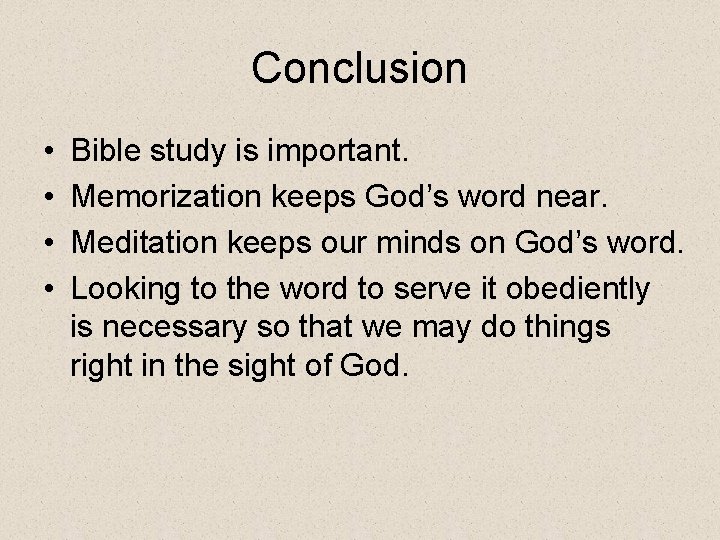 Conclusion

• Bible study is important.
• Memorization keeps God’s word near.
• Meditation keeps our minds on God’s word.
• Looking to the word to serve it obediently is necessary so that we may do things right in the sight of God.